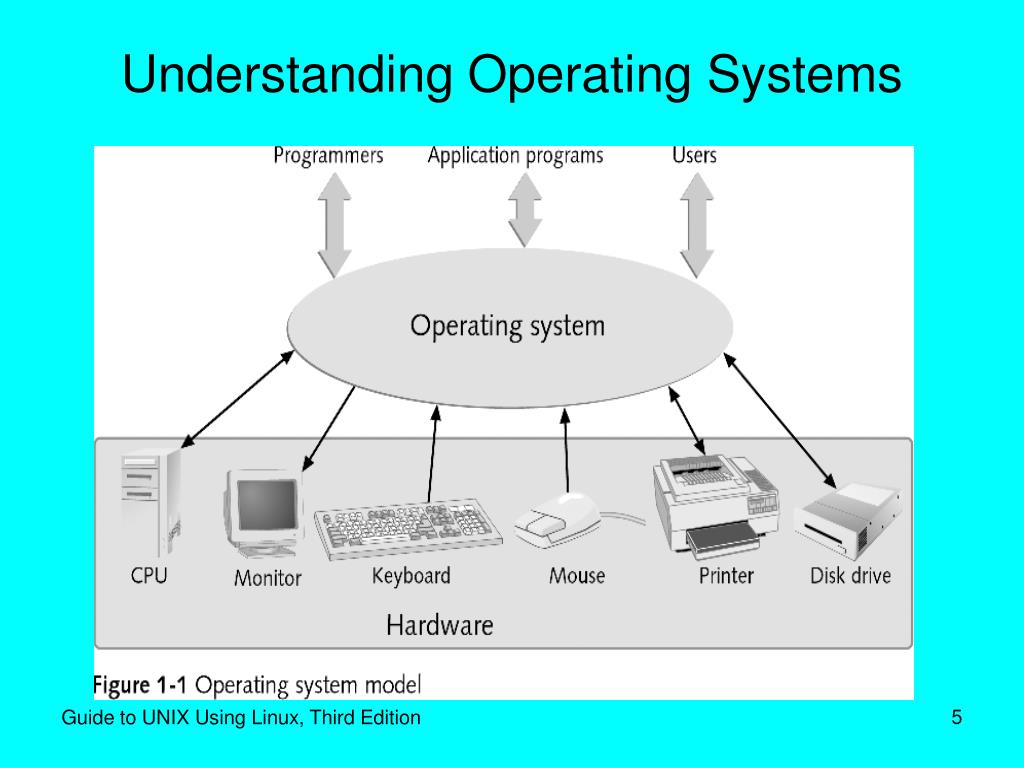 Understanding Operating Systems

Programmers
Application programs
Users

Operating system

CPU
Monitor
Keyboard
Mouse
Printer
Disk drive

Hardware

Figure 1-1 Operating system model

Guide to UNIX Using Linux, Third Edition

5